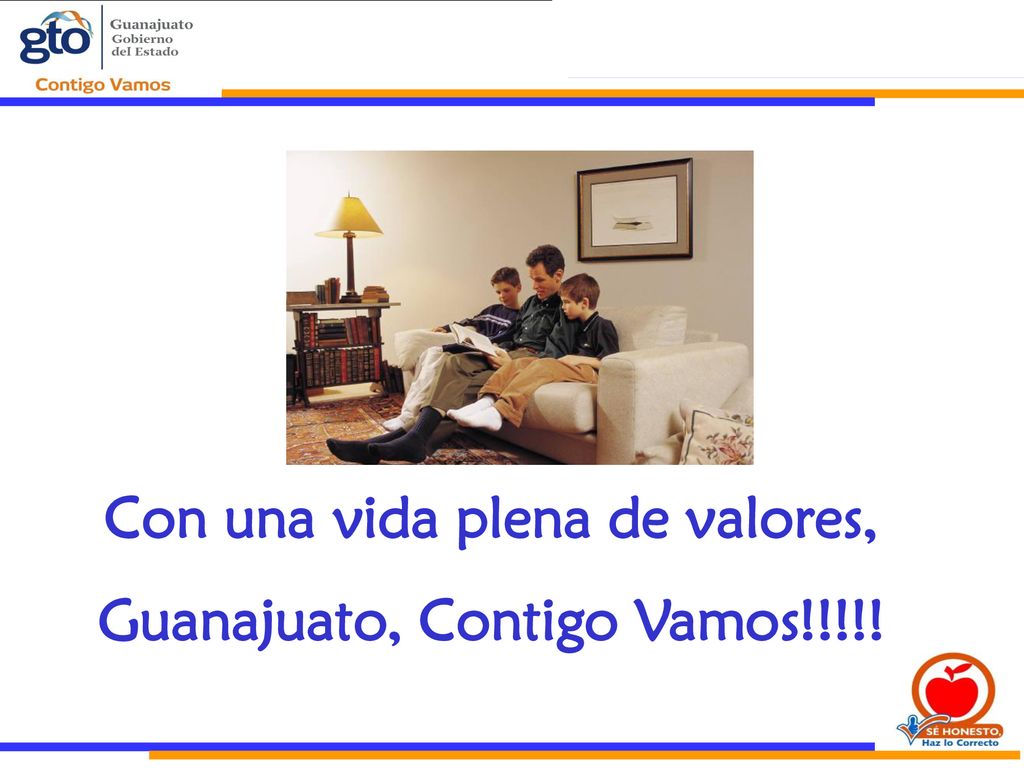 gto Guanajuato Gobierno del Estado
Contigo Vamos

Con una vida plena de valores,
Guanajuato, Contigo Vamos!!!!!

SÉ HONESTO, Haz lo Correcto